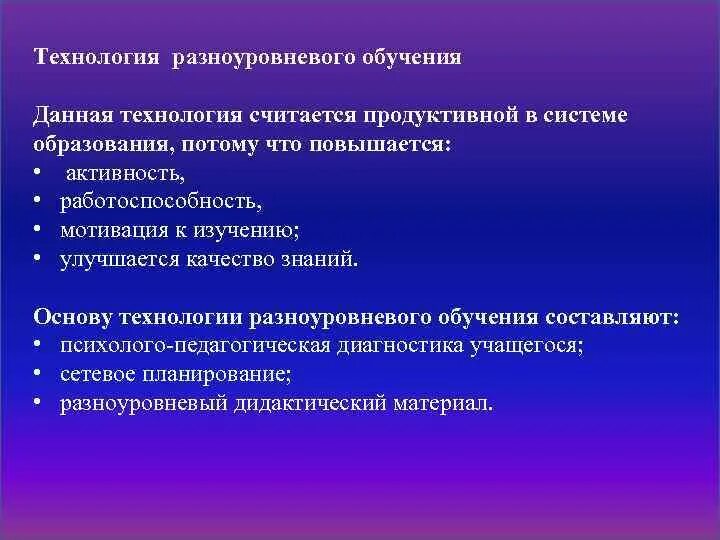 Технология разноуровневого обучения

Данная технология считается продуктивной в системе образования, потому что повышается:
• активность,
• работоспособность,
• мотивация к изучению;
• улучшается качество знаний.

Основу технологии разноуровневого обучения составляют:
• психолого-педагогическая диагностика учащегося;
• сетевое планирование;
• разноуровневый дидактический материал.